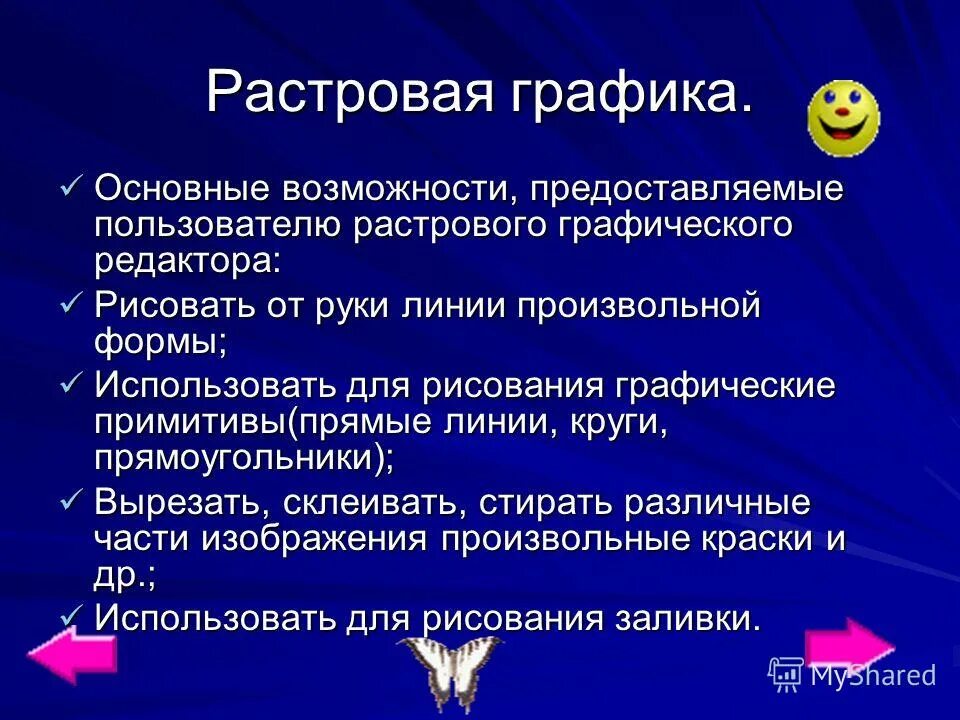 Растровая графика.

✓ Основные возможности, предоставляемые пользователю растрового графического редактора:

✓ Рисовать от руки линии произвольной формы;

✓ Использовать для рисования графические примитивы(прямые линии, круги, прямоугольники);

✓ Вырезать, склеивать, стирать различные части изображения произвольные краски и др.;

✓ Использовать для рисования заливки.

MyShared